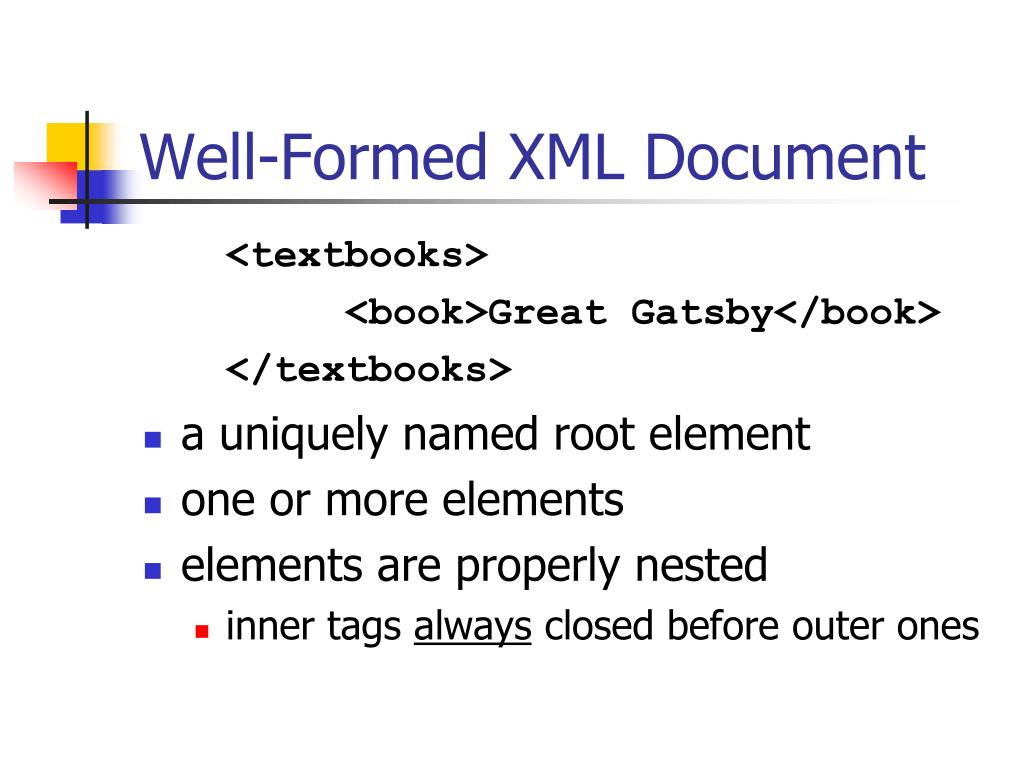 Well-Formed XML Document

<textbooks>
<book>Great Gatsby</book>
</textbooks>

- a uniquely named root element
- one or more elements
- elements are properly nested
  - inner tags always closed before outer ones